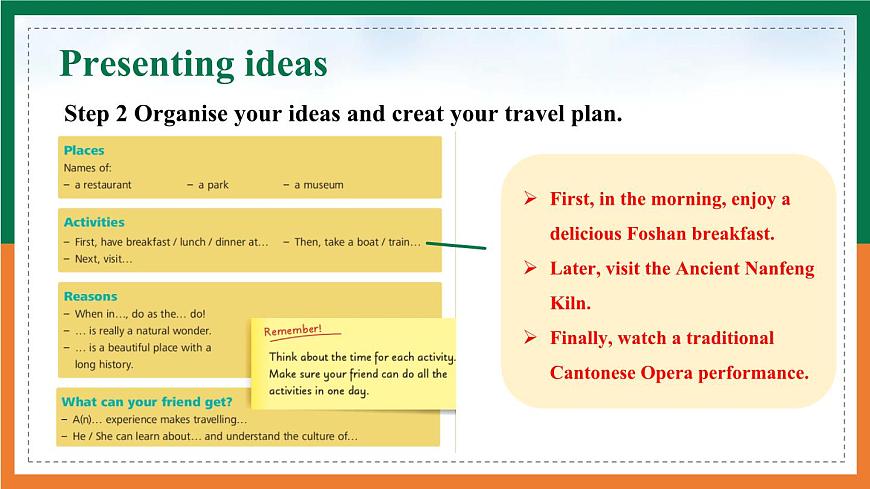 Presenting ideas

Step 2 Organise your ideas and creat your travel plan.

Places
Names of:
– a restaurant – a park – a museum

Activities
– First, have breakfast / lunch / dinner at… – Then, take a boat / train…
– Next, visit…

Reasons
– When in…, do as the… do!
– … is really a natural wonder.
– … is a beautiful place with a long history.

Remember!
Think about the time for each activity. Make sure your friend can do all the activities in one day.

What can your friend get?
– A(n)… experience makes travelling…
– He / She can learn about… and understand the culture of…

➢ First, in the morning, enjoy a delicious Foshan breakfast.
➢ Later, visit the Ancient Nanfeng Kiln.
➢ Finally, watch a traditional Cantonese Opera performance.